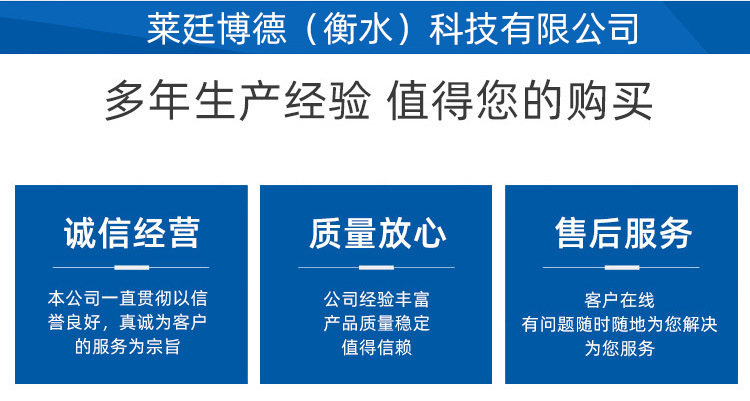 莱廷博德（衡水）科技有限公司

多年生产经验 值得您的购买

诚信经营

本公司一直贯彻以信誉良好，真诚为客户的服务为宗旨

质量放心

公司经验丰富
产品质量稳定
值得信赖

售后服务

客户在线
有问题随时随地为您解决
为您服务